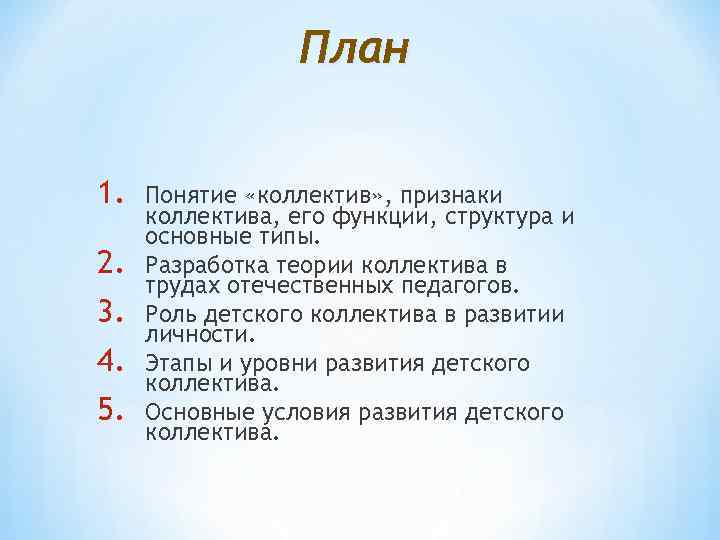 План

1. Понятие «коллектив», признаки коллектива, его функции, структура и основные типы.
2. Разработка теории коллектива в трудах отечественных педагогов.
3. Роль детского коллектива в развитии личности.
4. Этапы и уровни развития детского коллектива.
5. Основные условия развития детского коллектива.